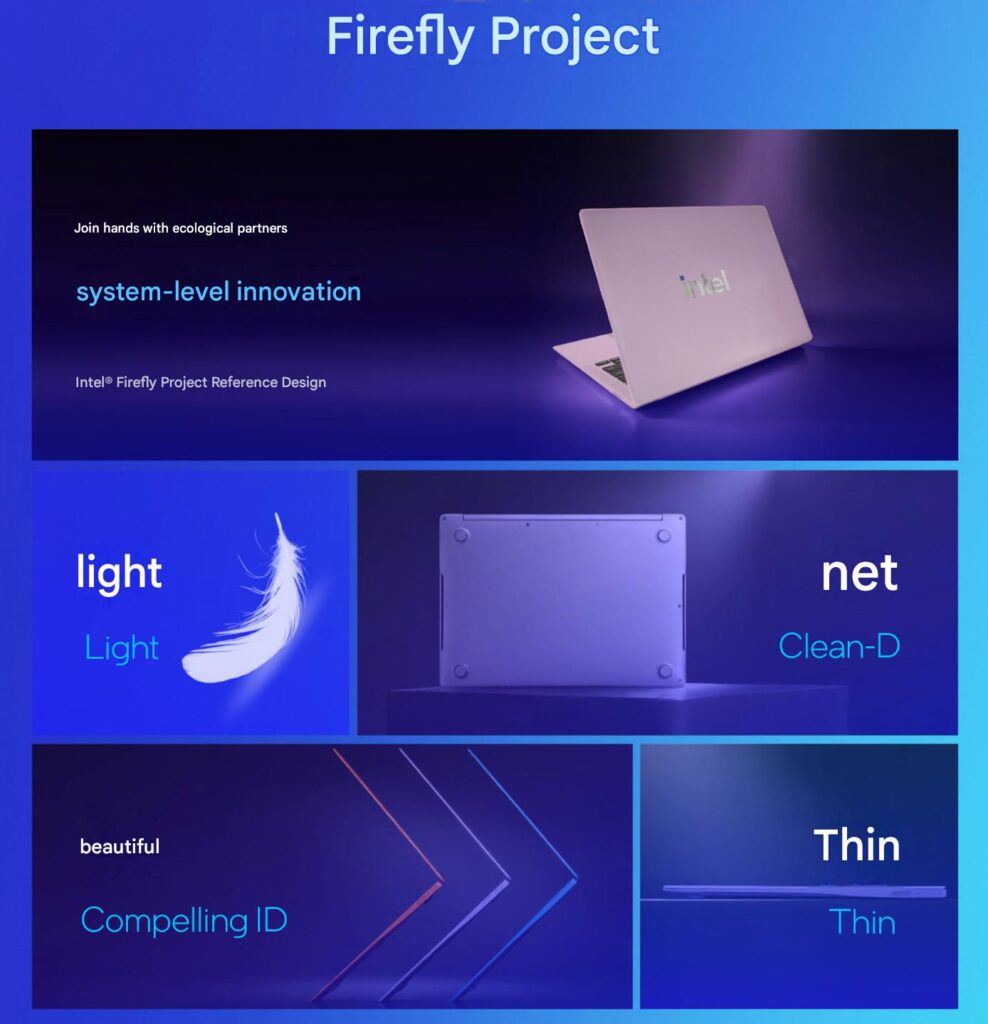 Firefly Project

Join hands with ecological partners

system-level innovation

Intel® Firefly Project Reference Design

intel

light

Light

net

Clean-D

beautiful

Compelling ID

Thin

Thin